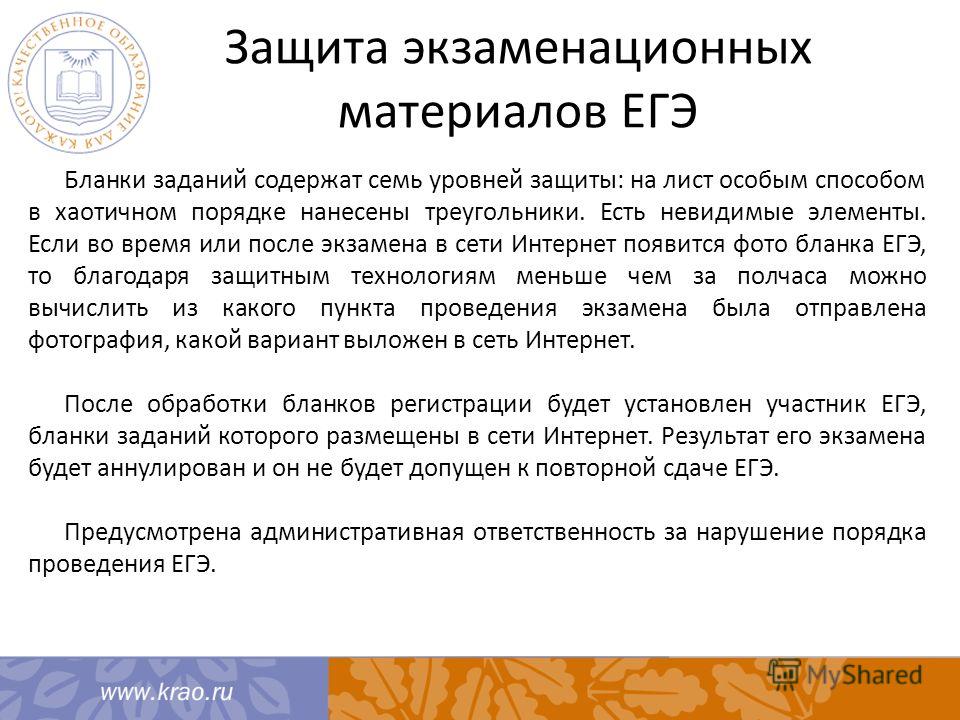 КАЧЕСТВЕННОЕ ОБРАЗОВАНИЕ ДЛЯ КАЖДОГО

Защита экзаменационных материалов ЕГЭ

Бланки заданий содержат семь уровней защиты: на лист особым способом в хаотичном порядке нанесены треугольники. Есть невидимые элементы. Если во время или после экзамена в сети Интернет появится фото бланка ЕГЭ, то благодаря защитным технологиям меньше чем за полчаса можно вычислить из какого пункта проведения экзамена была отправлена фотография, какой вариант выложен в сеть Интернет.

После обработки бланков регистрации будет установлен участник ЕГЭ, бланки заданий которого размещены в сети Интернет. Результат его экзамена будет аннулирован и он не будет допущен к повторной сдаче ЕГЭ.

Предусмотрена административная ответственность за нарушение порядка проведения ЕГЭ.

www.krao.ru

MyShared